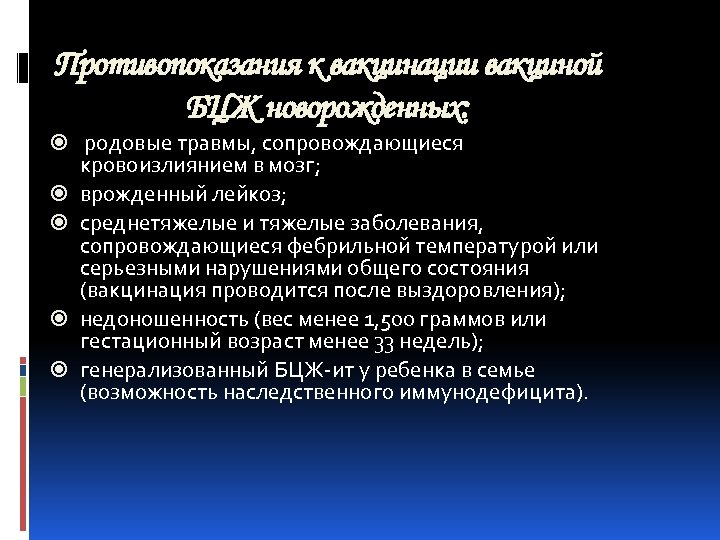 Противопоказания к вакцинации вакциной БЦЖ новорожденных:

родовые травмы, сопровождающиеся кровоизлиянием в мозг;

врожденный лейкоз;

среднетяжелые и тяжелые заболевания, сопровождающиеся фебрильной температурой или серьезными нарушениями общего состояния (вакцинация проводится после выздоровления);

недоношенность (вес менее 1,500 граммов или гестационный возраст менее 33 недель);

генерализованный БЦЖ-ит у ребенка в семье (возможность наследственного иммунодефицита).